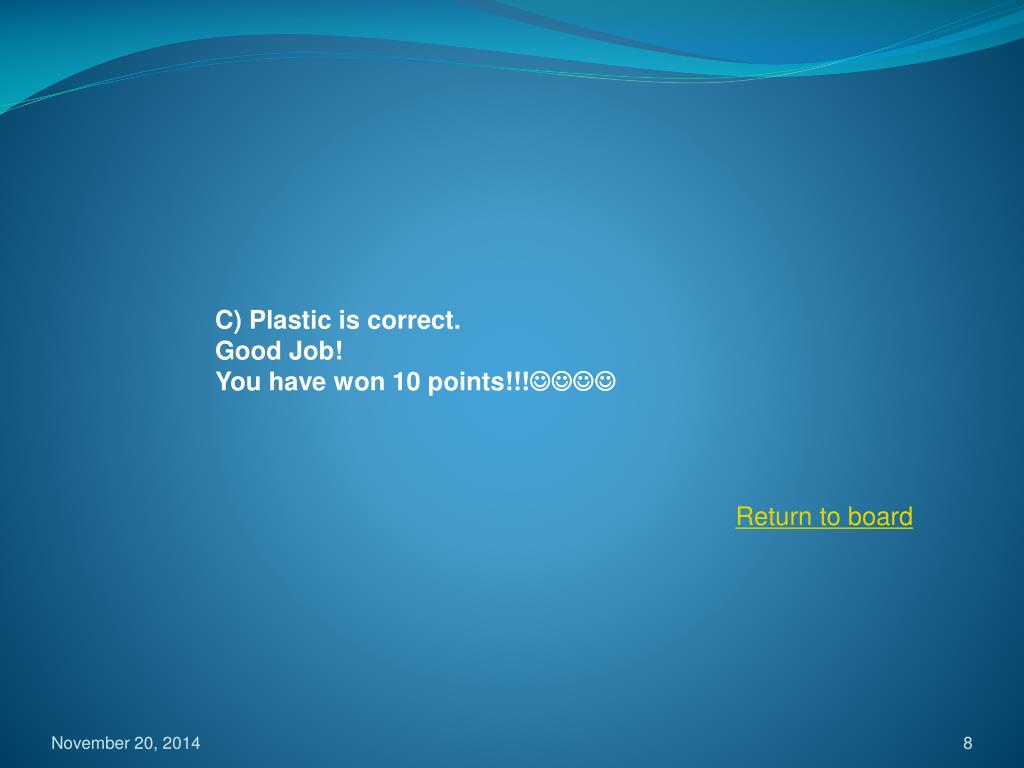 C) Plastic is correct.
Good Job!
You have won 10 points!!!☺☺☺☺

Return to board

November 20, 2014

8